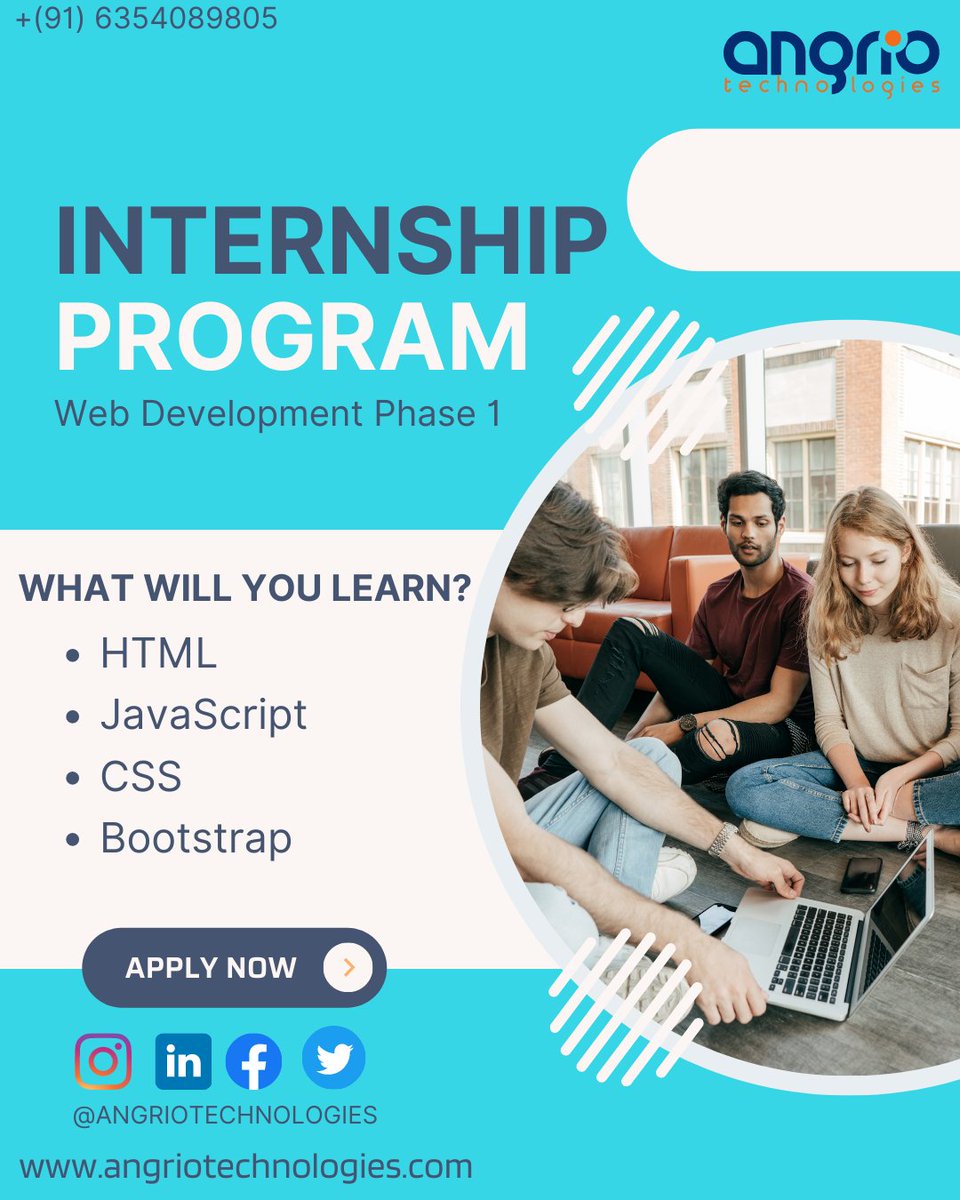 +(91) 6354089805

angrio
technologies

INTERNSHIP
PROGRAM
Web Development Phase 1

WHAT WILL YOU LEARN?
• HTML
• JavaScript
• CSS
• Bootstrap

APPLY NOW

in

@ANGRIOTECHNOLOGIES

www.angriotechnologies.com